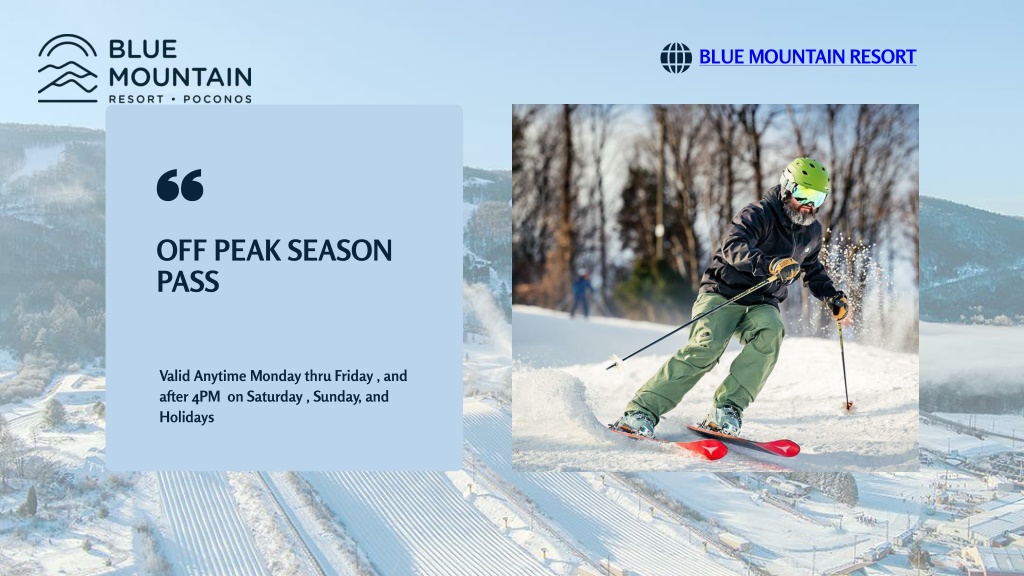 BLUE MOUNTAIN
RESORT • POCONOS

BLUE MOUNTAIN RESORT

“

OFF PEAK SEASON PASS

Valid Anytime Monday thru Friday , and after 4PM on Saturday , Sunday, and Holidays